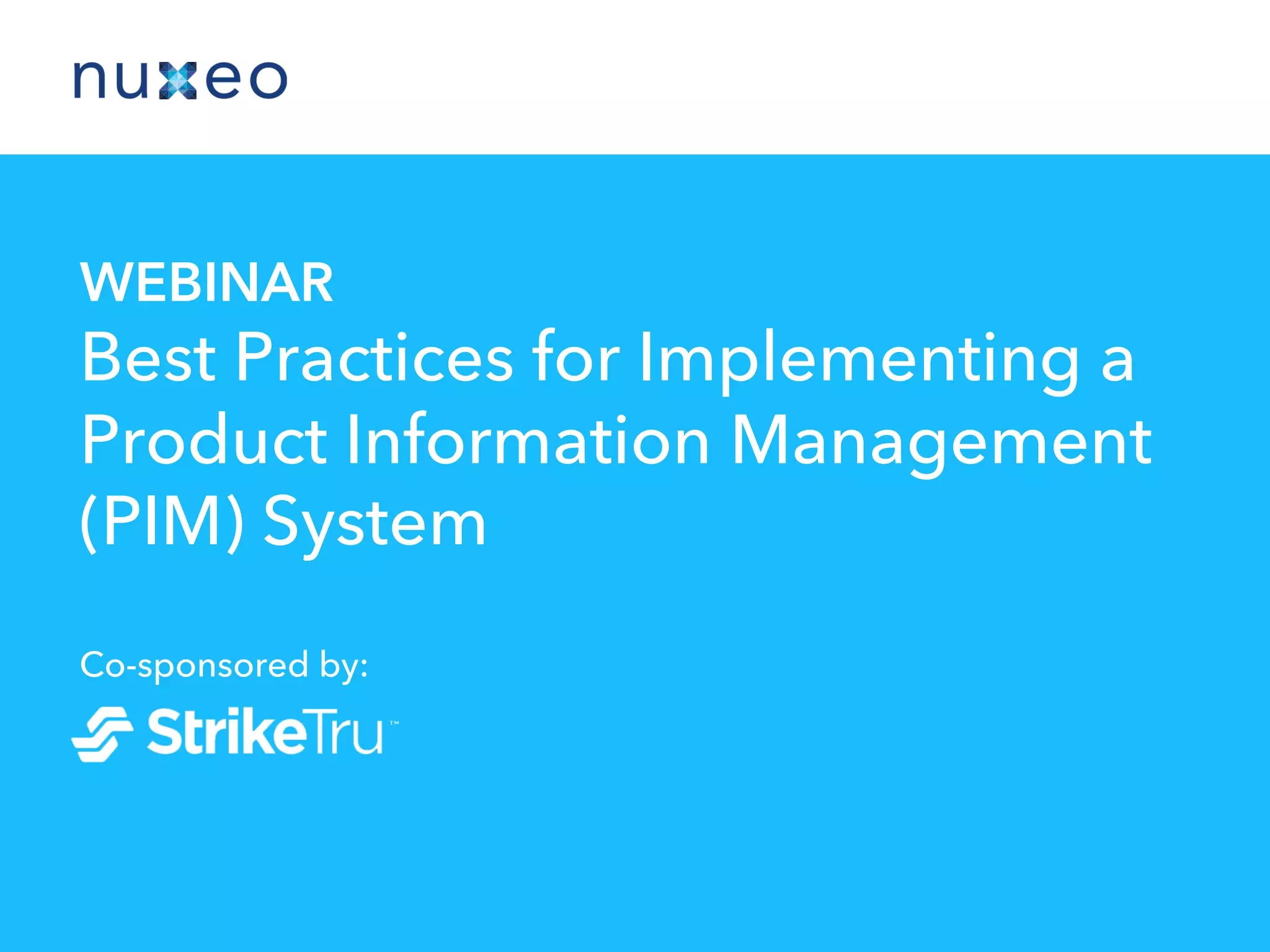 nuxeo

WEBINAR
Best Practices for Implementing a Product Information Management (PIM) System

Co-sponsored by:
StrikeTru™